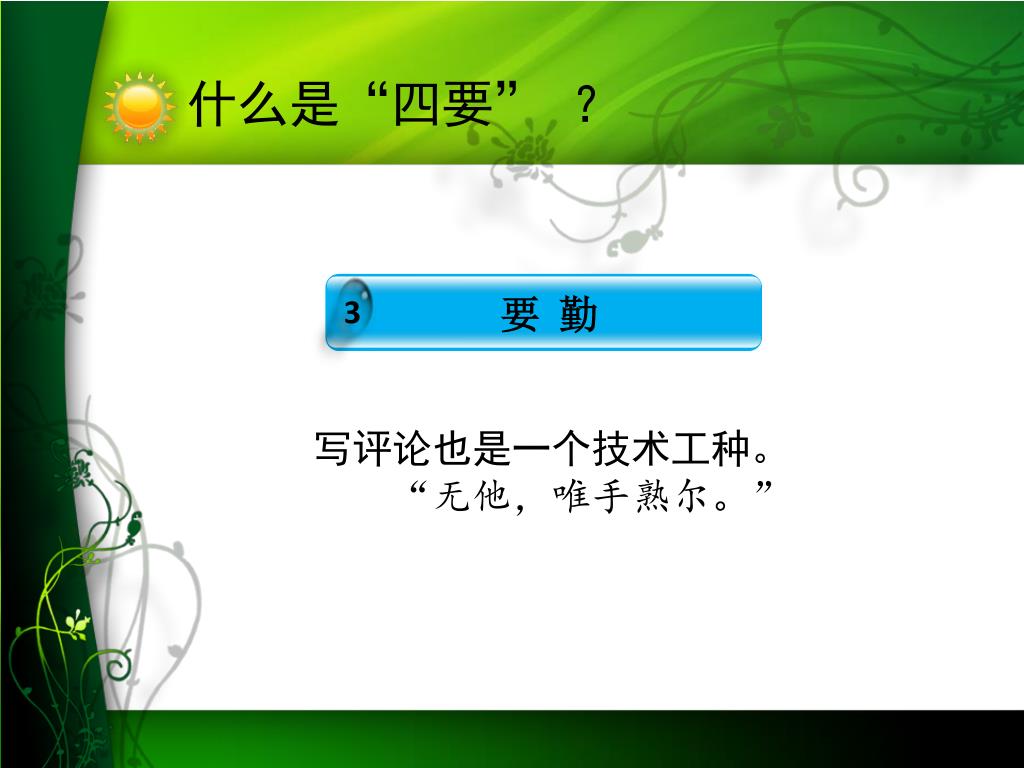 什么是“四要”？

3 要 勤

写评论也是一个技术工种。
“无他，唯手熟尔。”